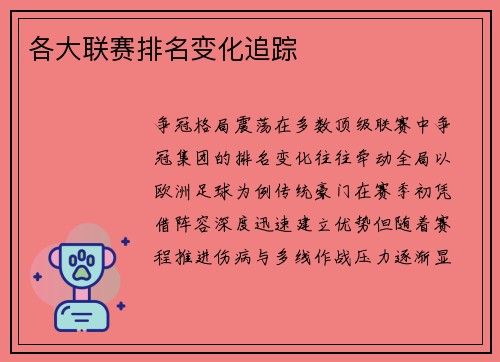 各大联赛排名变化追踪

争冠格局震荡在多数顶级联赛中争冠集团的排名变化往往牵动全局以欧洲足球为例传统豪门在赛季初凭借阵容深度迅速建立优势但随着赛程推进伤病与多线作战压力逐渐显